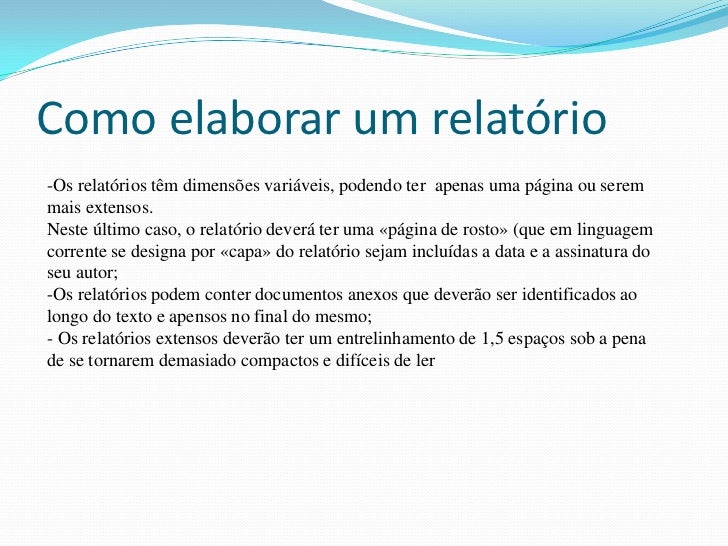 Como elaborar um relatório

-Os relatórios têm dimensões variáveis, podendo ter apenas uma página ou serem mais extensos.
Neste último caso, o relatório deverá ter uma «página de rosto» (que em linguagem corrente se designa por «capa» do relatório sejam incluídas a data e a assinatura do seu autor;
-Os relatórios podem conter documentos anexos que deverão ser identificados ao longo do texto e apensos no final do mesmo;
- Os relatórios extensos deverão ter um entrelinhamento de 1,5 espaços sob a pena de se tornarem demasiado compactos e difíceis de ler